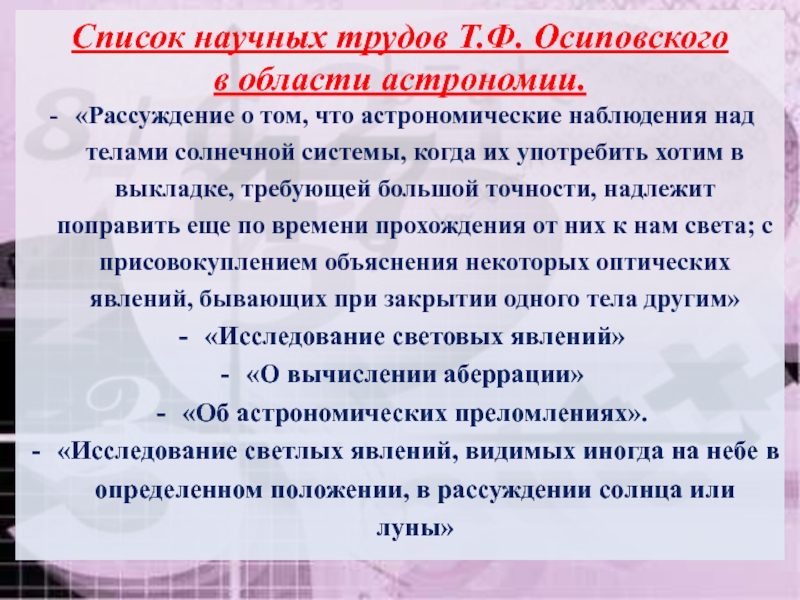 Список научных трудов Т.Ф. Осиповского в области астрономии.

- «Рассуждение о том, что астрономические наблюдения над телами солнечной системы, когда их употребить хотим в выкладке, требующей большой точности, надлежит поправить еще по времени прохождения от них к нам света; с присовокуплением объяснения некоторых оптических явлений, бывающих при закрытии одного тела другим»

- «Исследование световых явлений»

- «О вычислении аберрации»

- «Об астрономических преломлениях».

- «Исследование светлых явлений, видимых иногда на небе в определенном положении, в рассуждении солнца или луны»